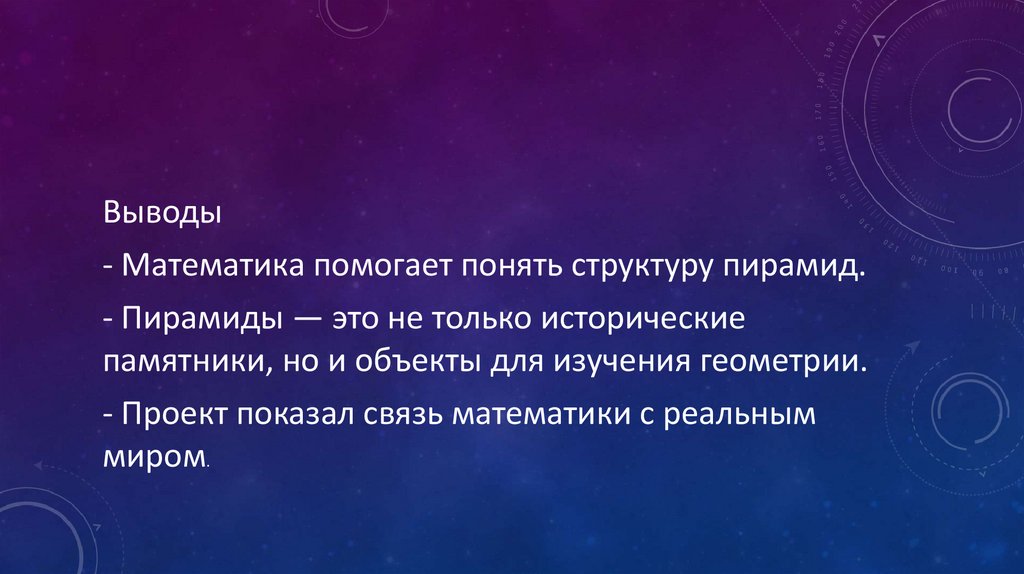 Выводы

- Математика помогает понять структуру пирамид.

- Пирамиды — это не только исторические памятники, но и объекты для изучения геометрии.

- Проект показал связь математики с реальным миром.